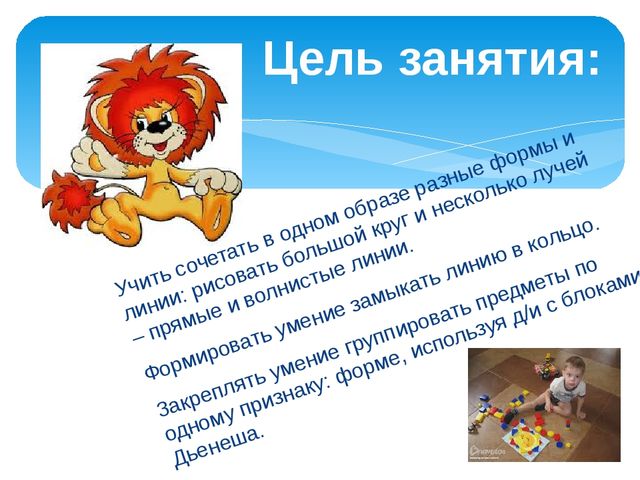 Цель занятия:

Учить сочетать в одном образе разные формы и линии: рисовать большой круг и несколько лучей – прямые и волнистые линии.

Формировать умение замыкать линию в кольцо.

Закреплять умение группировать предметы по одному признаку: форме, используя д/и с блоками Дьенеша.